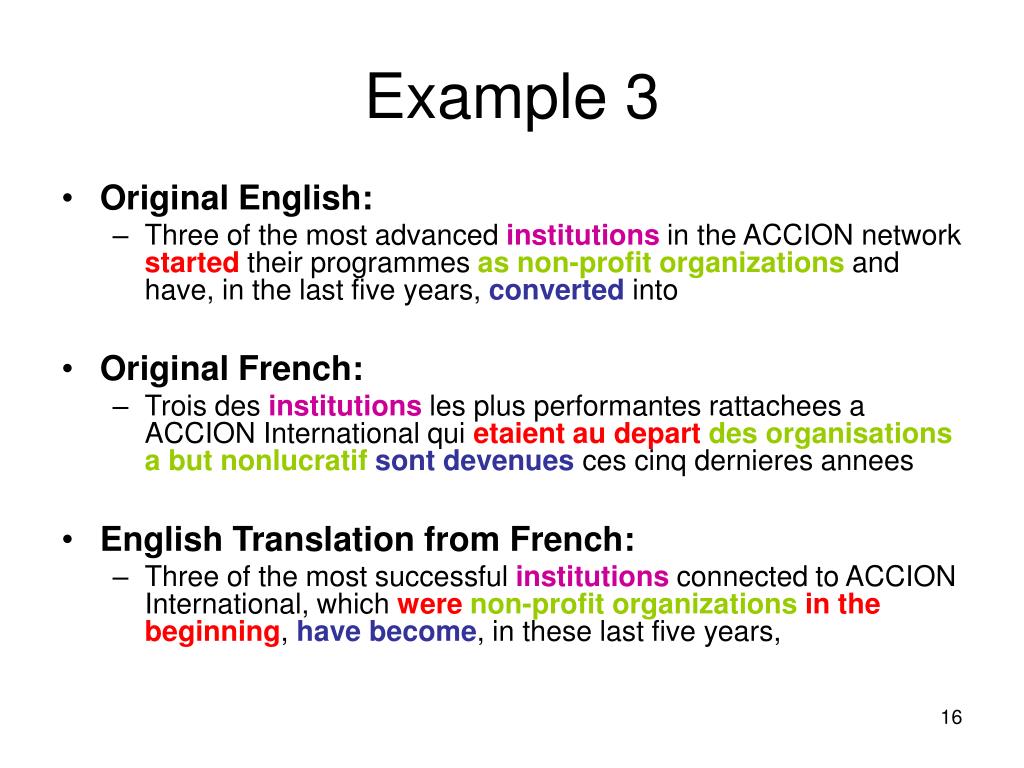 Example 3

• Original English:
– Three of the most advanced institutions in the ACCION network started their programmes as non-profit organizations and have, in the last five years, converted into

• Original French:
– Trois des institutions les plus performantes rattachees a ACCION International qui etaient au depart des organisations a but nonlucratif sont devenues ces cinq dernieres annees

• English Translation from French:
– Three of the most successful institutions connected to ACCION International, which were non-profit organizations in the beginning, have become, in these last five years,

16